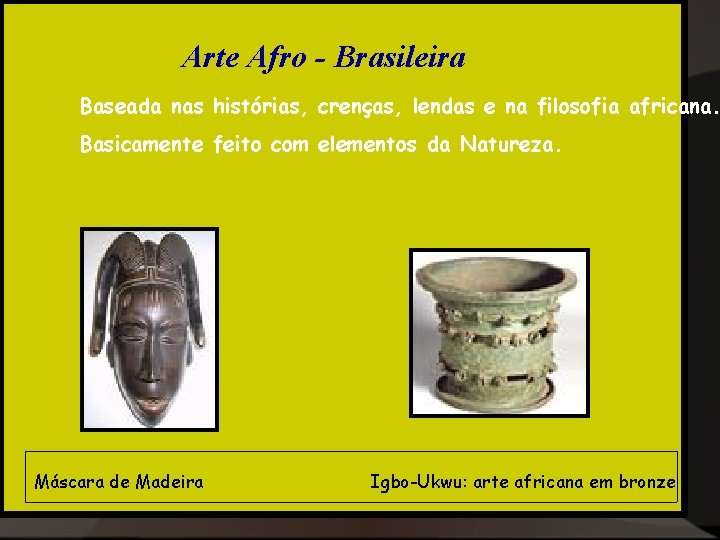 Arte Afro - Brasileira

Baseada nas histórias, crenças, lendas e na filosofia africana.

Basicamente feito com elementos da Natureza.

Máscara de Madeira

Igbo-Ukwu: arte africana em bronze